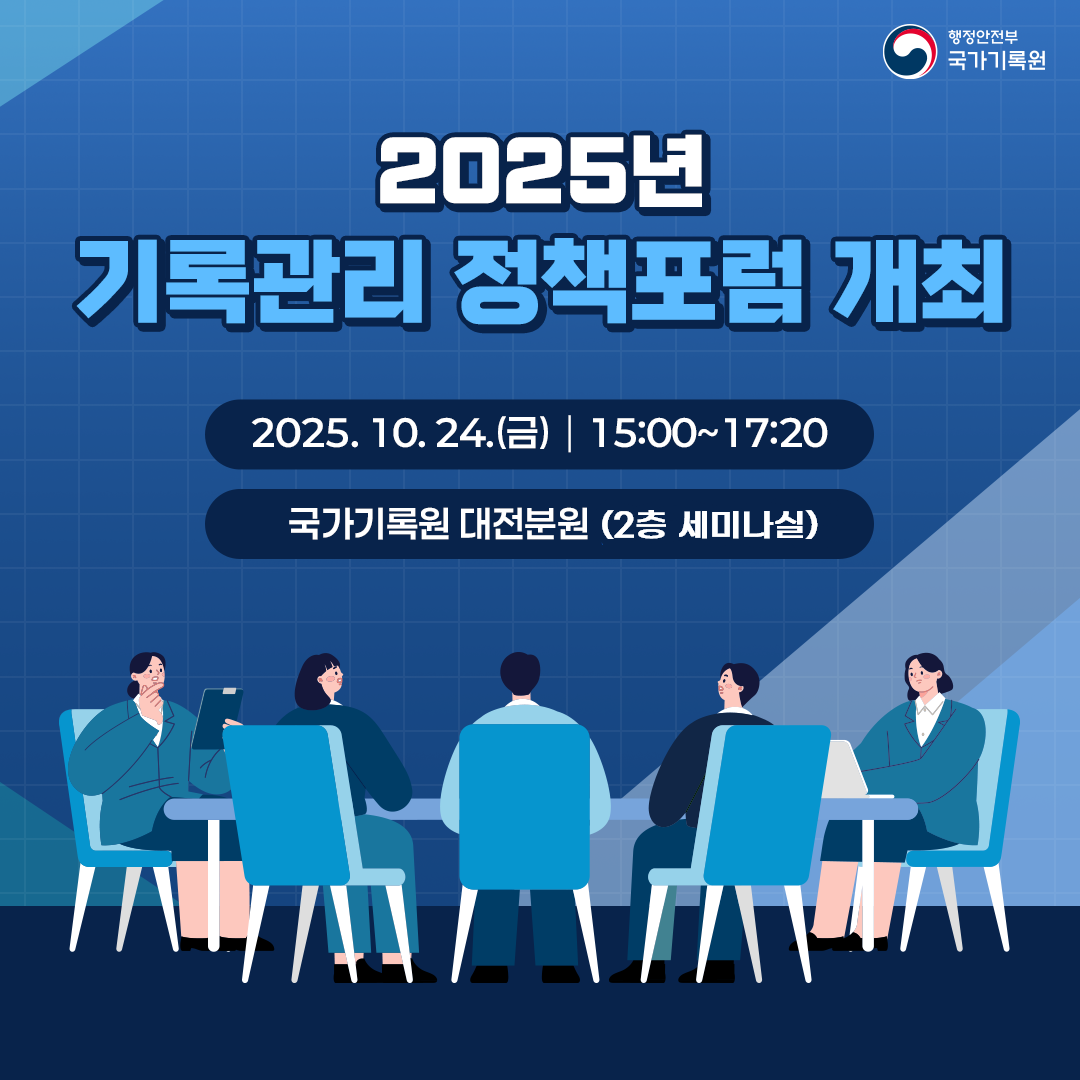 행정안전부
국가기록원

2025년
기록관리 정책포럼 개최

2025. 10. 24.(금) | 15:00~17:20

국가기록원 대전분원 (2층 세미나실)